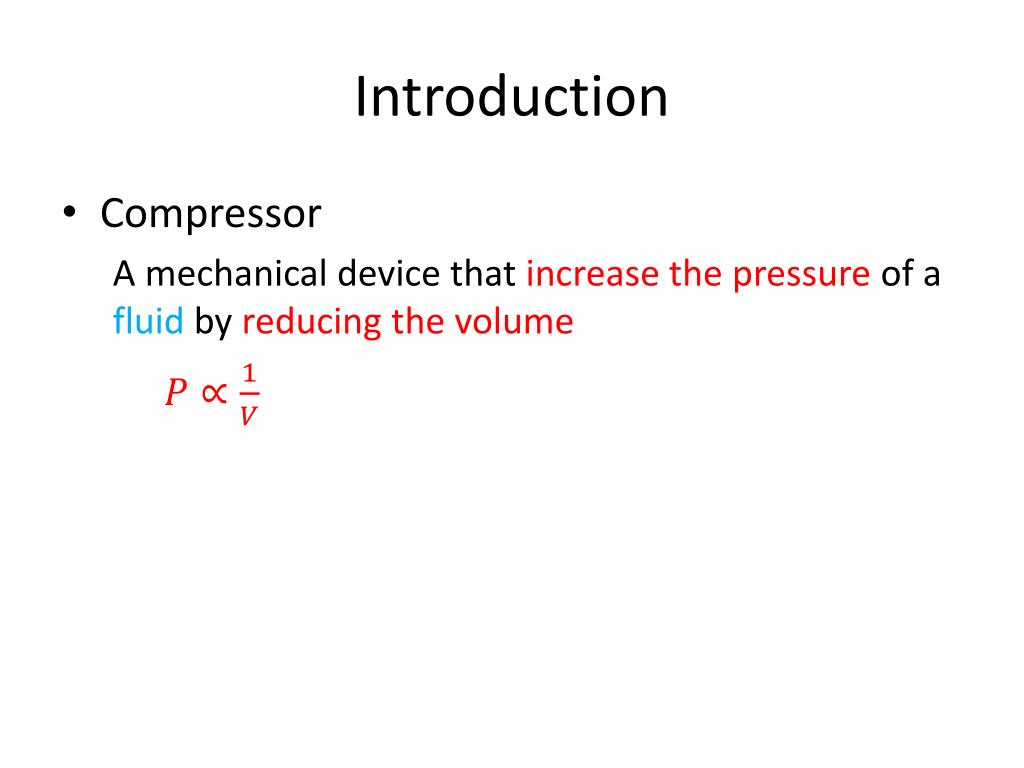 Introduction

• Compressor

A mechanical device that increase the pressure of a fluid by reducing the volume

$P \propto \frac{1}{V}$